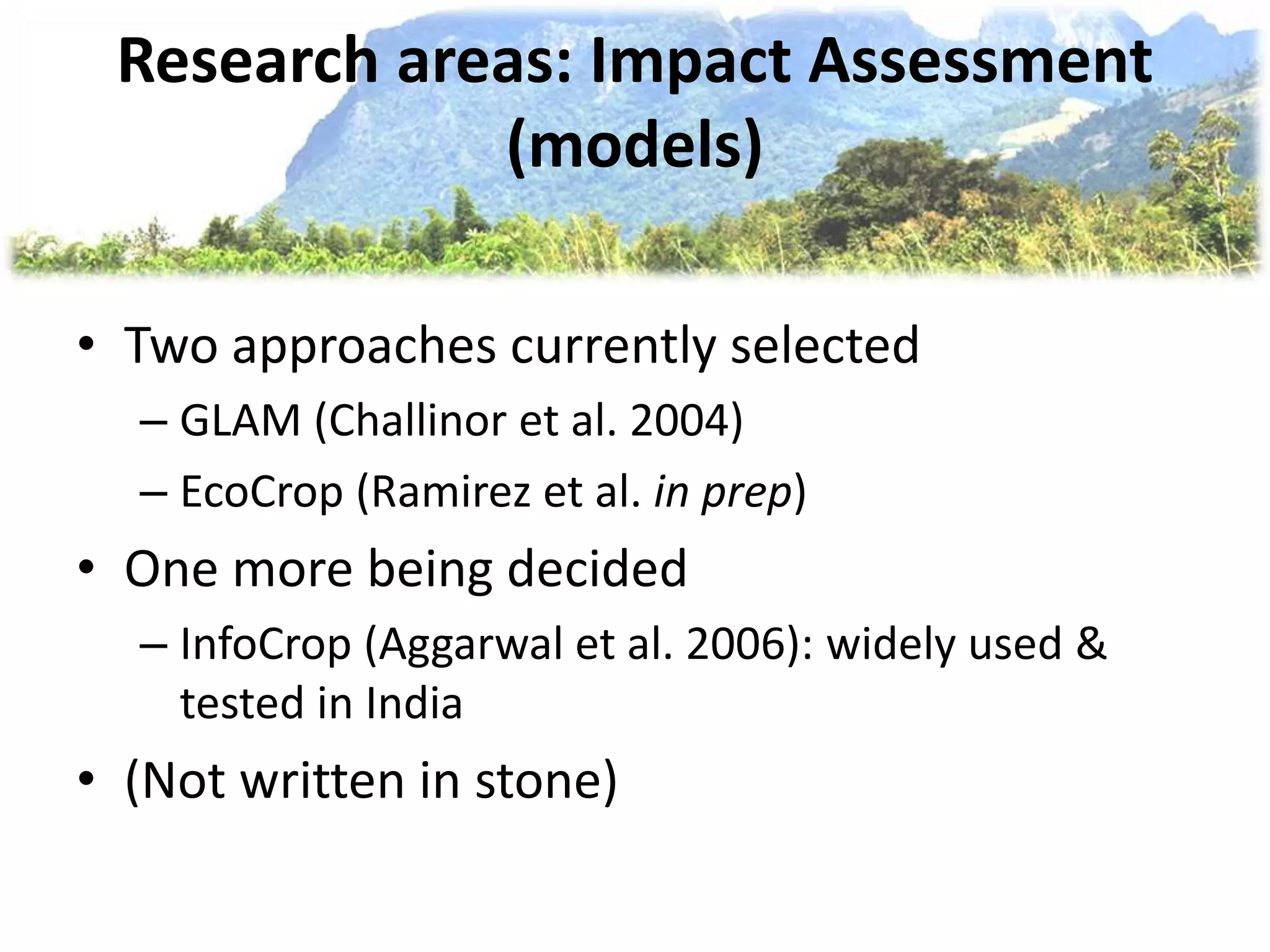 Research areas: Impact Assessment (models)

• Two approaches currently selected
– GLAM (Challinor et al. 2004)
– EcoCrop (Ramirez et al. in prep)

• One more being decided
– InfoCrop (Aggarwal et al. 2006): widely used & tested in India

• (Not written in stone)